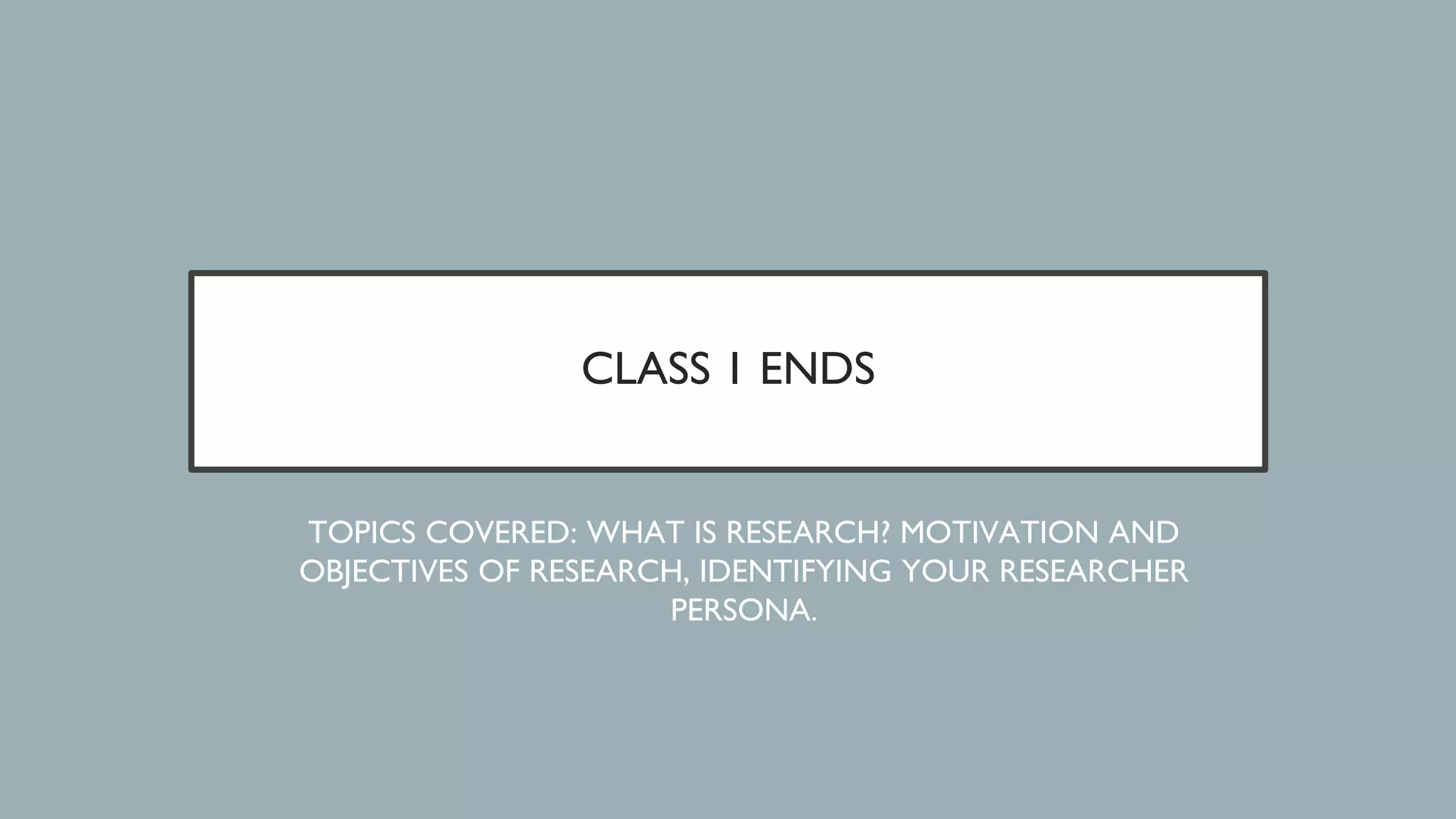 CLASS 1 ENDS

TOPICS COVERED: WHAT IS RESEARCH? MOTIVATION AND OBJECTIVES OF RESEARCH, IDENTIFYING YOUR RESEARCHER PERSONA.